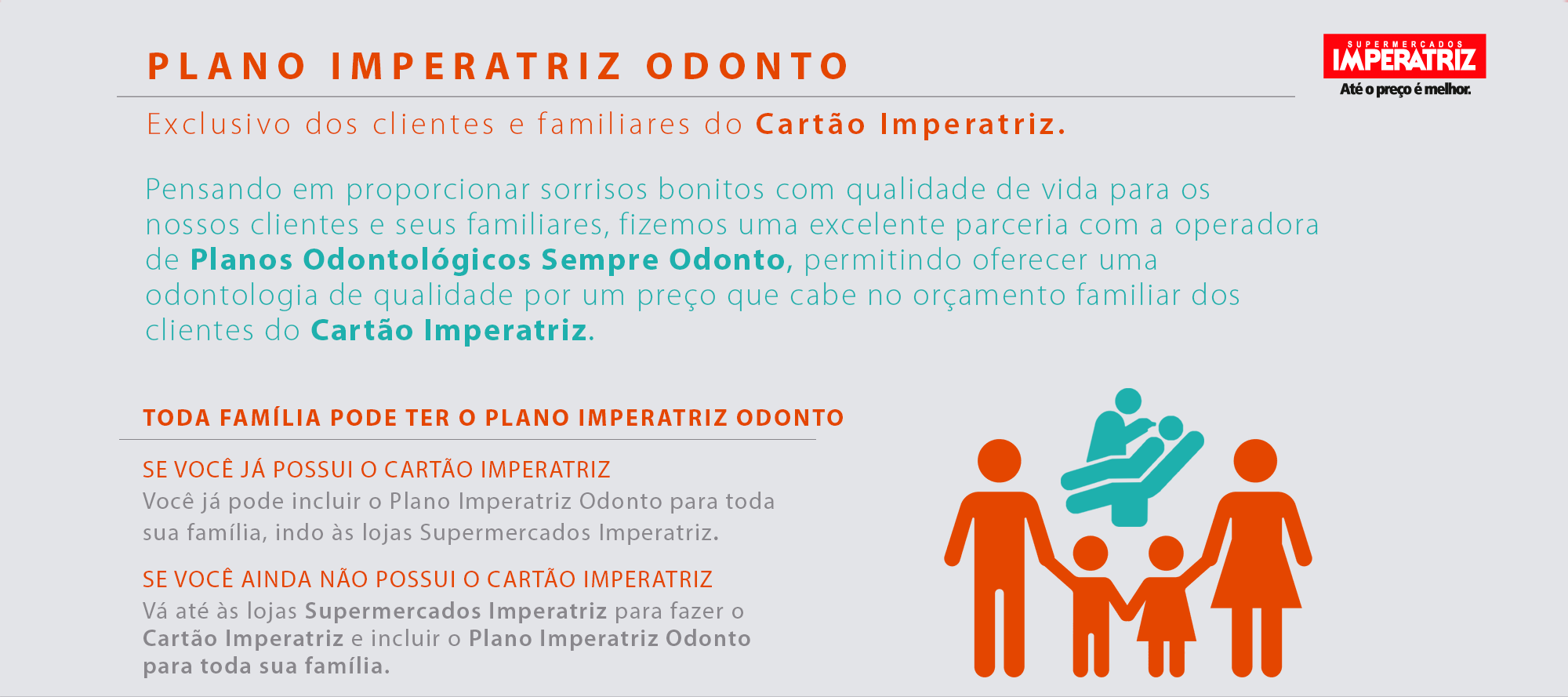 PLANO IMPERATRIZ ODONTO

SUPERMERCADOS IMPERATRIZ
Até o preço é melhor.

Exclusivo dos clientes e familiares do Cartão Imperatriz.

Pensando em proporcionar sorrisos bonitos com qualidade de vida para os nossos clientes e seus familiares, fizemos uma excelente parceria com a operadora de Planos Odontológicos Sempre Odonto, permitindo oferecer uma odontologia de qualidade por um preço que cabe no orçamento familiar dos clientes do Cartão Imperatriz.

TODA FAMÍLIA PODE TER O PLANO IMPERATRIZ ODONTO

SE VOCÊ JÁ POSSUI O CARTÃO IMPERATRIZ
Você já pode incluir o Plano Imperatriz Odonto para toda sua família, indo às lojas Supermercados Imperatriz.

SE VOCÊ AINDA NÃO POSSUI O CARTÃO IMPERATRIZ
Vá até às lojas Supermercados Imperatriz para fazer o Cartão Imperatriz e incluir o Plano Imperatriz Odonto para toda sua família.